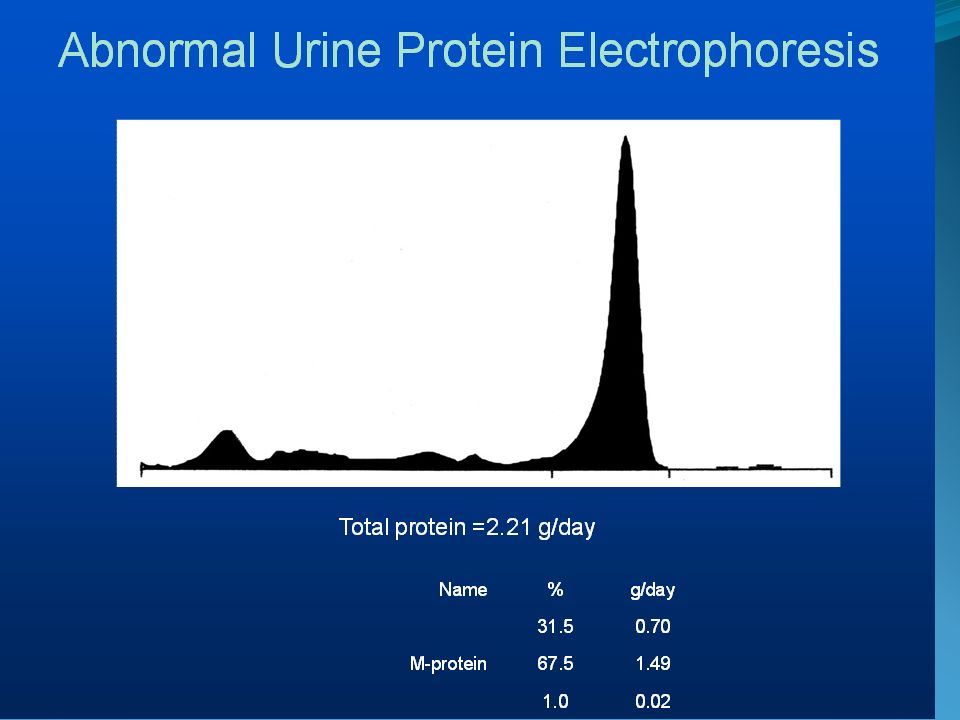 Abnormal Urine Protein Electrophoresis

Total protein =2.21 g/day

| Name | % | g/day |
|---|---|---|
| | 31.5 | 0.70 |
| M-protein | 67.5 | 1.49 |
| | 1.0 | 0.02 |